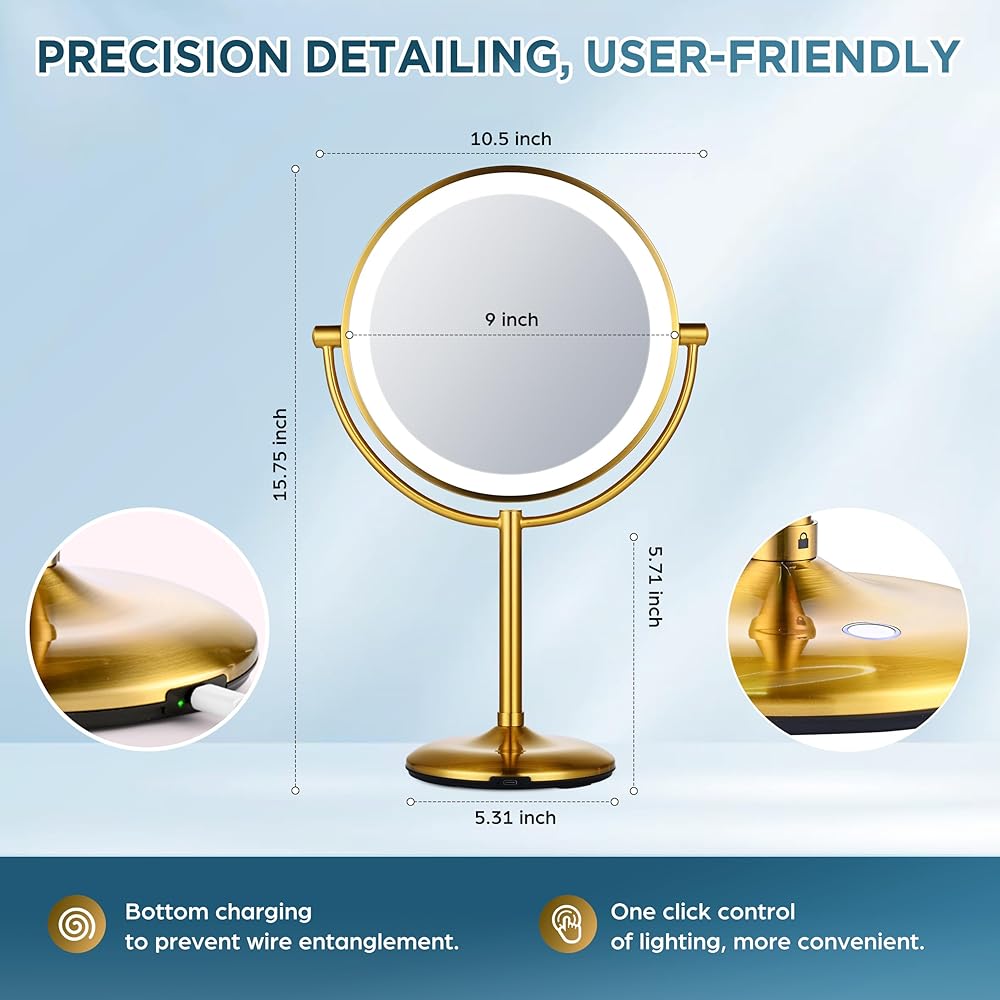 PRECISION DETAILING, USER-FRIENDLY

10.5 inch

9 inch

15.75 inch

5.71 inch

5.31 inch

Bottom charging
to prevent wire entanglement.

One click control
of lighting, more convenient.